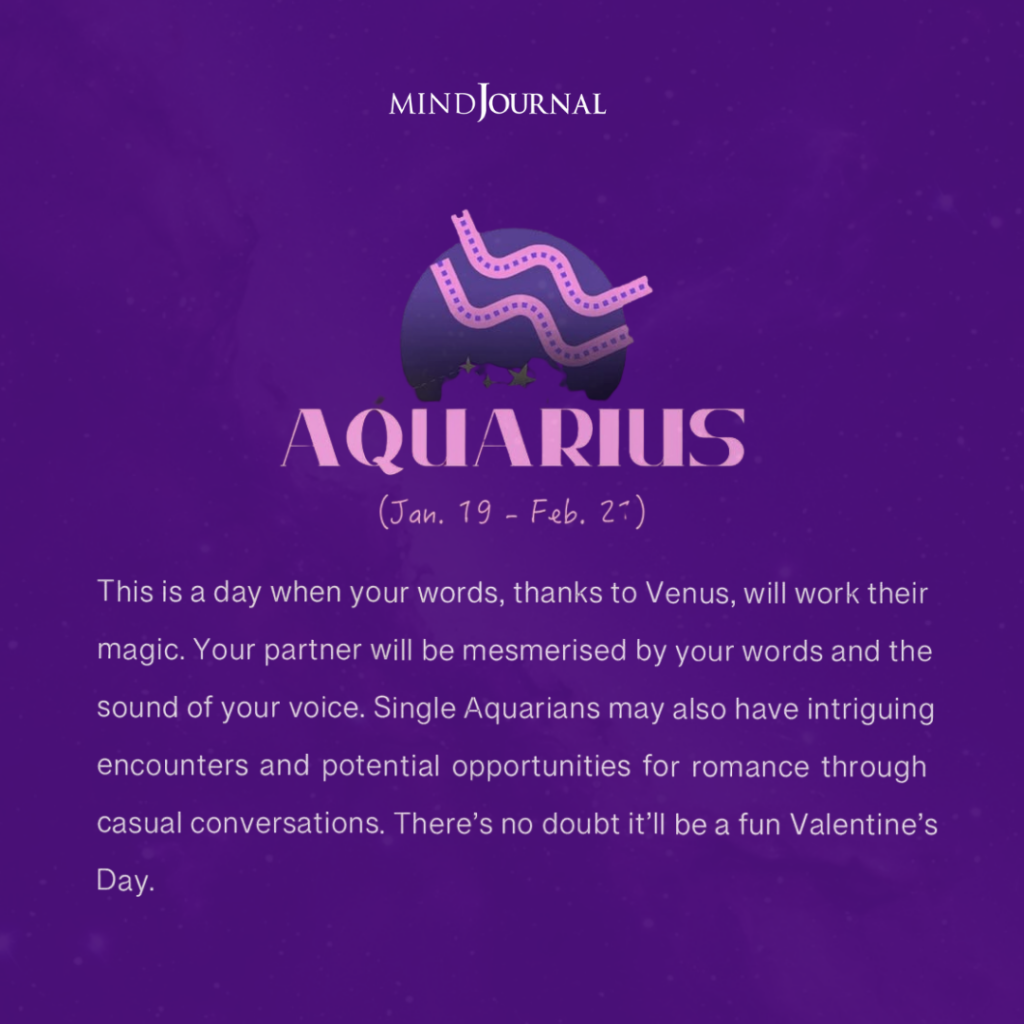 MINDJOURNAL

AQUARIUS

(Jan. 19 - Feb. 21)

This is a day when your words, thanks to Venus, will work their magic. Your partner will be mesmerised by your words and the sound of your voice. Single Aquarians may also have intriguing encounters and potential opportunities for romance through casual conversations. There's no doubt it'll be a fun Valentine's Day.